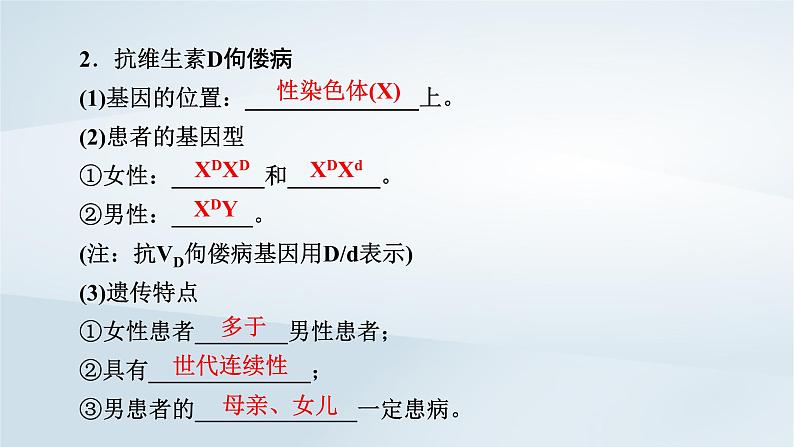 2．抗维生素D佝偻病

(1)基因的位置：性染色体(X)上。

(2)患者的基因型

①女性：$X^DX^D$和$X^DX^d$。

②男性：$X^DY$。

(注：抗$V_D$佝偻病基因用D/d表示)

(3)遗传特点

①女性患者多于男性患者；

②具有世代连续性；

③男患者的母亲、女儿一定患病。